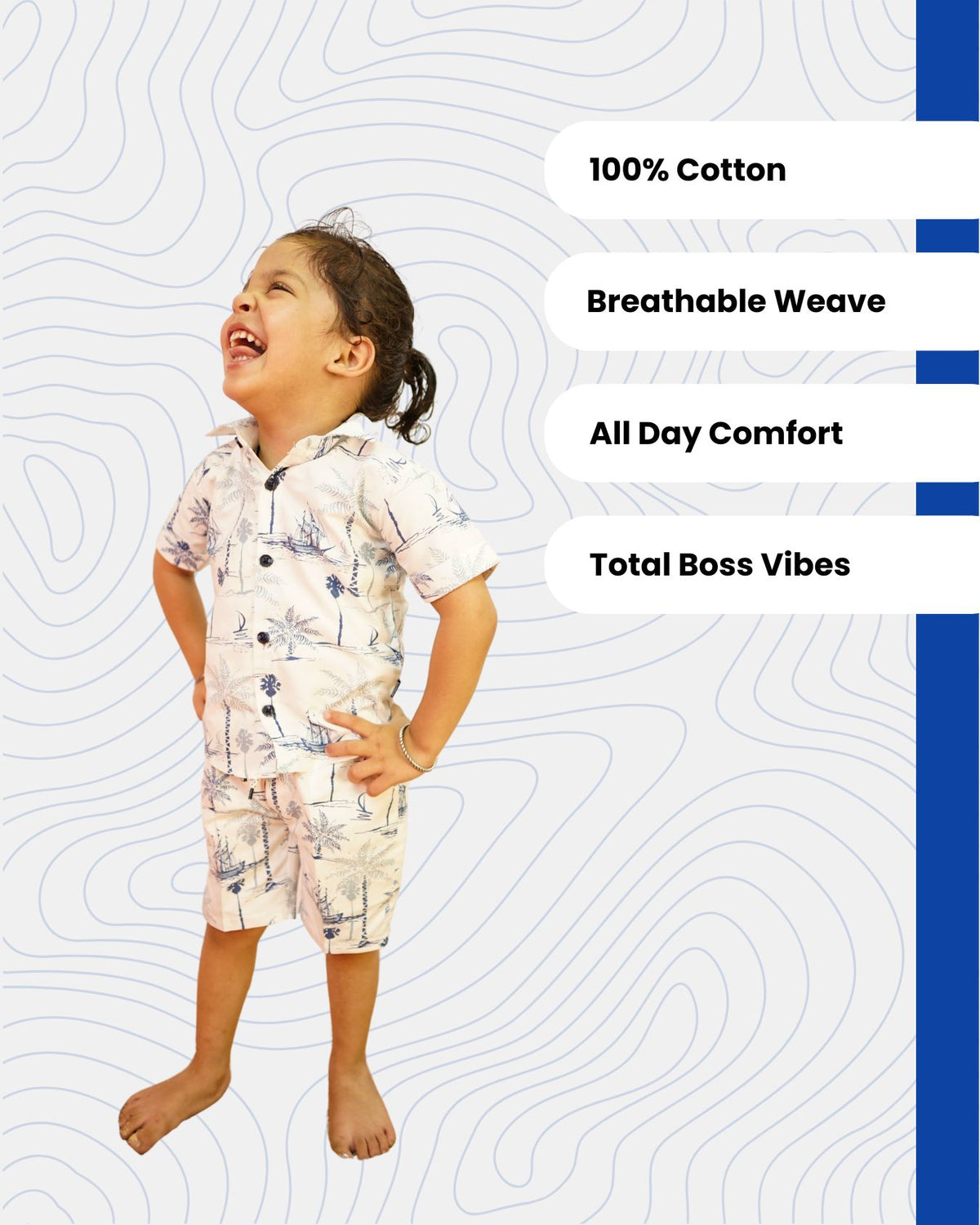 100% Cotton

Breathable Weave

All Day Comfort

Total Boss Vibes